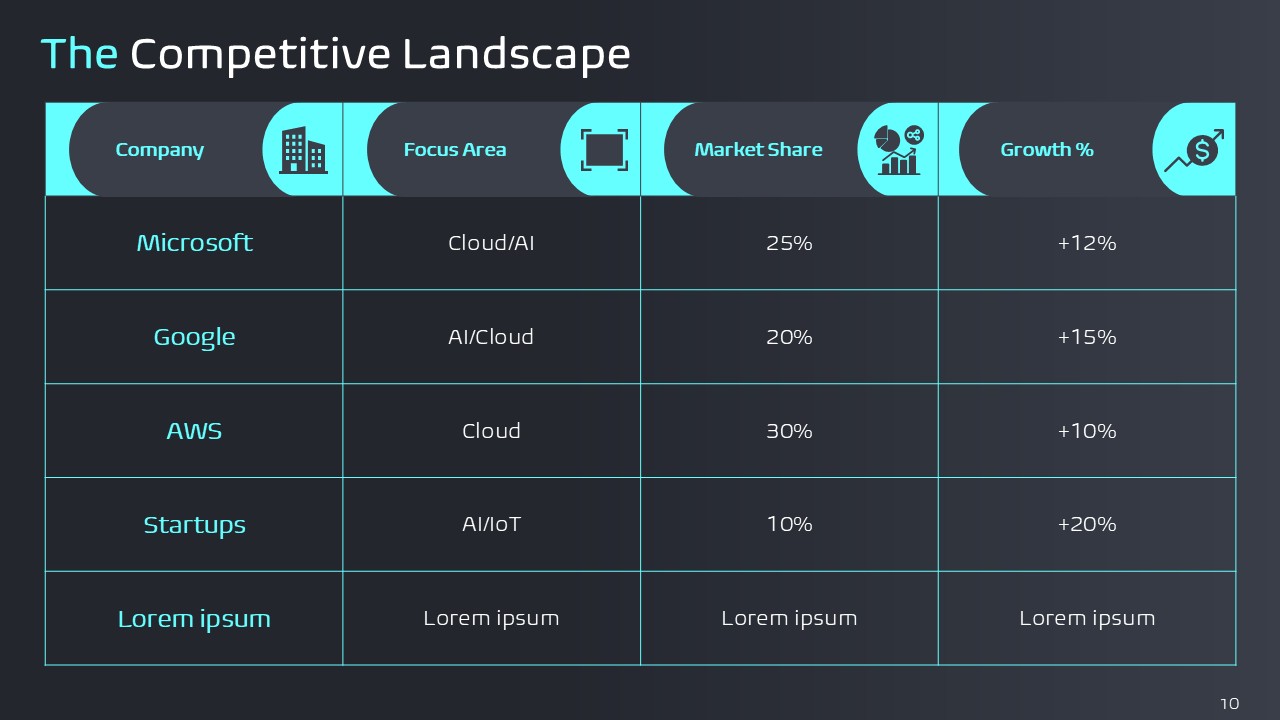 The Competitive Landscape

| Company | Focus Area | Market Share | Growth % |
|---|---|---|---|
| Microsoft | Cloud/AI | 25% | +12% |
| Google | AI/Cloud | 20% | +15% |
| AWS | Cloud | 30% | +10% |
| Startups | AI/IoT | 10% | +20% |
| Lorem ipsum | Lorem ipsum | Lorem ipsum | Lorem ipsum |

10